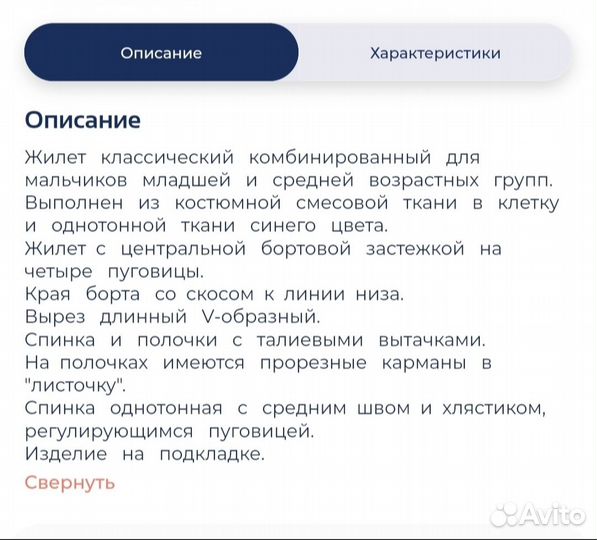 Описание

Характеристики

Описание

Жилет классический комбинированный для мальчиков младшей и средней возрастных групп. Выполнен из костюмной смесовой ткани в клетку и однотонной ткани синего цвета.
Жилет с центральной бортовой застежкой на четыре пуговицы.
Края борта со скосом к линии низа.
Вырез длинный V-образный.
Спинка и полочки с талиевыми вытачками.
На полочках имеются прорезные карманы в "листочку".
Спинка однотонная с средним швом и хлястиком, регулирующимся пуговицей.
Изделие на подкладке.

Свернуть

Avito